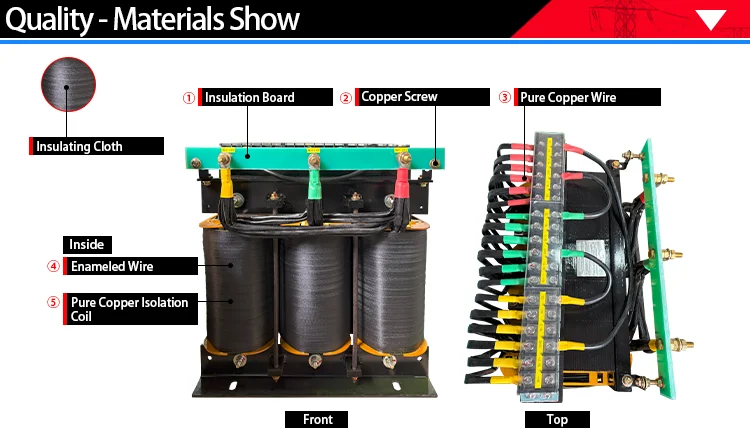 Quality - Materials Show

Insulating Cloth

① Insulation Board

② Copper Screw

③ Pure Copper Wire

Inside

④ Enameled Wire

⑤ Pure Copper Isolation Coil

Front

Top